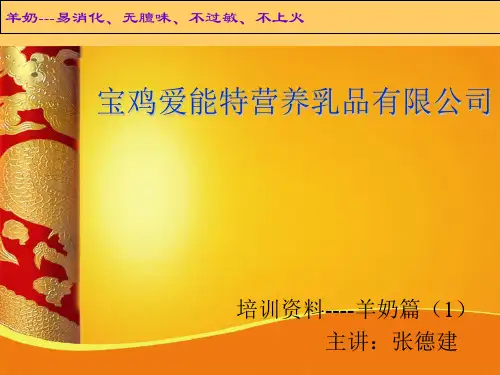 羊奶---易消化、无膻味、不过敏、不上火

宝鸡爱能特营养乳品有限公司

培训资料----羊奶篇（1）
主讲：张德建